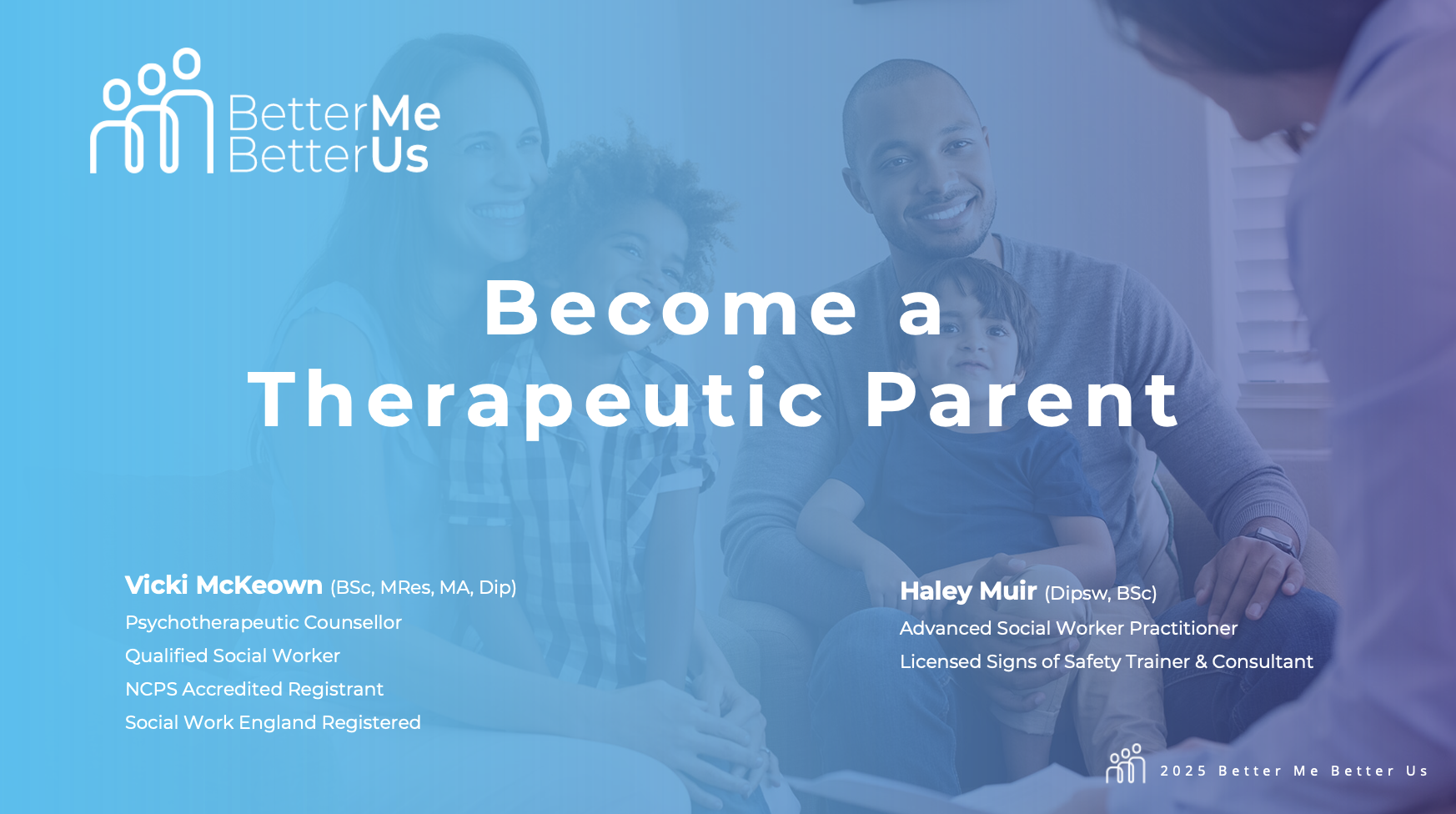 BetterMe
BetterUs

Become a
Therapeutic Parent

Vicki McKeown (BSc, MRes, MA, Dip)
Psychotherapeutic Counsellor
Qualified Social Worker
NCPS Accredited Registrant
Social Work England Registered

Haley Muir (Dipsw, BSc)
Advanced Social Worker Practitioner
Licensed Signs of Safety Trainer & Consultant

2025 Better Me Better Us